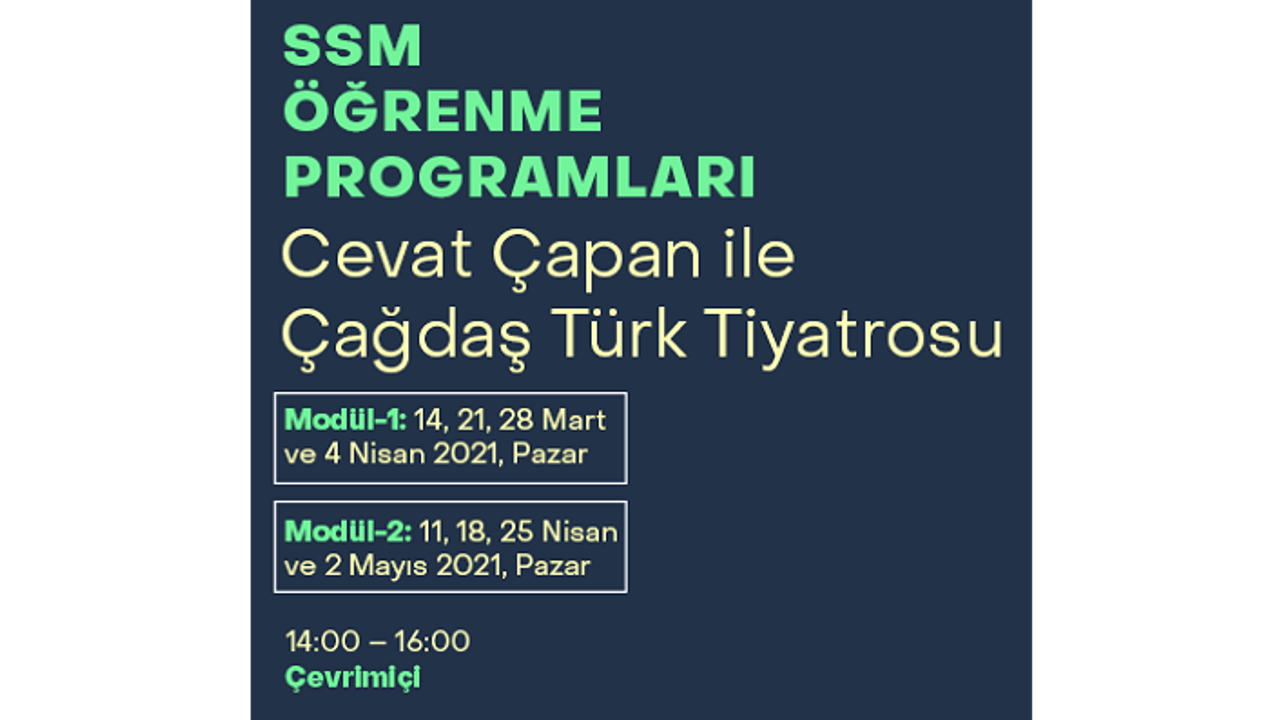 SSM
ÖĞRENME
PROGRAMLARI
Cevat Çapan ile
Çağdaş Türk Tiyatrosu

Modül-1: 14, 21, 28 Mart ve 4 Nisan 2021, Pazar

Modül-2: 11, 18, 25 Nisan ve 2 Mayıs 2021, Pazar

14:00 – 16:00
Çevrimiçi